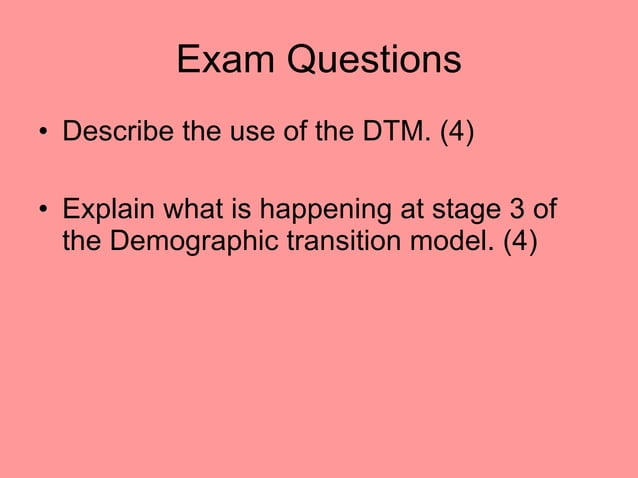 Exam Questions

• Describe the use of the DTM. (4)

• Explain what is happening at stage 3 of the Demographic transition model. (4)